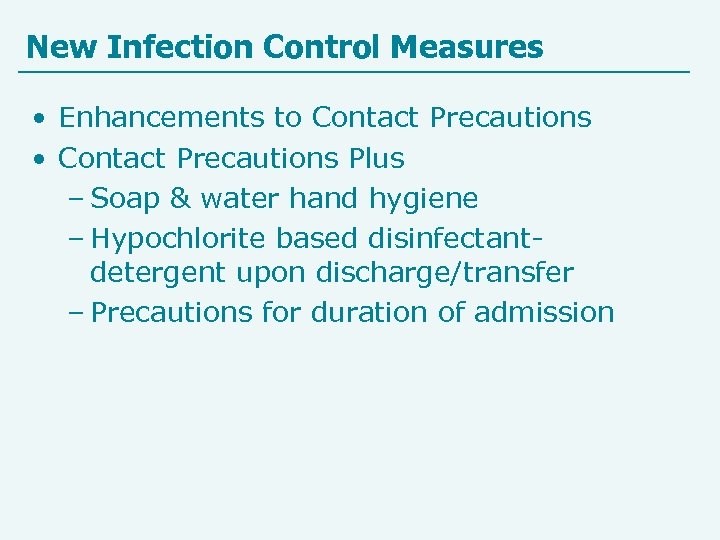 New Infection Control Measures

• Enhancements to Contact Precautions
• Contact Precautions Plus
– Soap & water hand hygiene
– Hypochlorite based disinfectant-detergent upon discharge/transfer
– Precautions for duration of admission